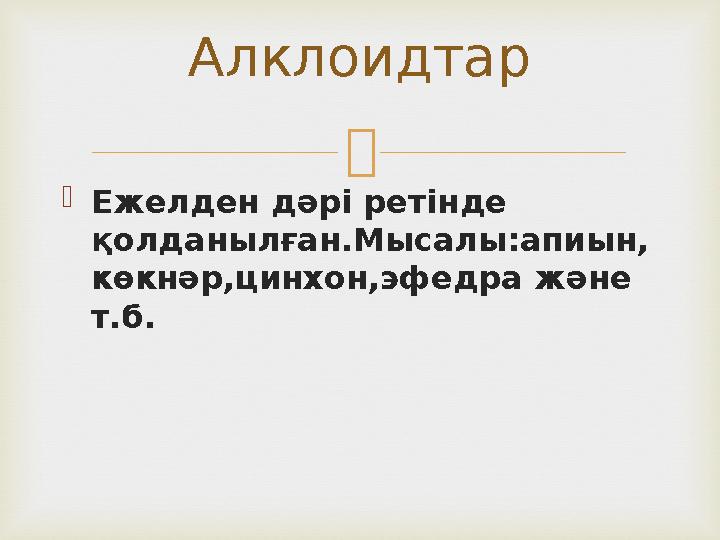 Алклоидтар

Ежелден дәрі ретінде қолданылған.Мысалы:апиын, көкнәр,цинхон,эфедра және т.б.